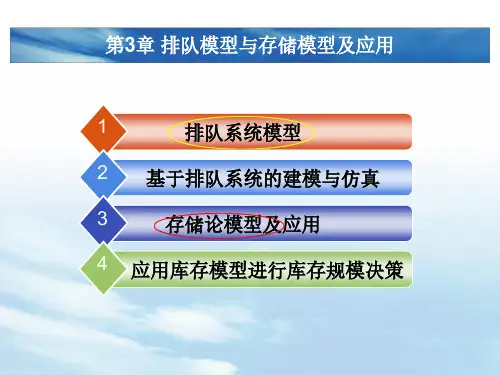 第3章 排队模型与存储模型及应用

1
排队系统模型

2
基于排队系统的建模与仿真

3
存储论模型及应用

4
应用库存模型进行库存规模决策